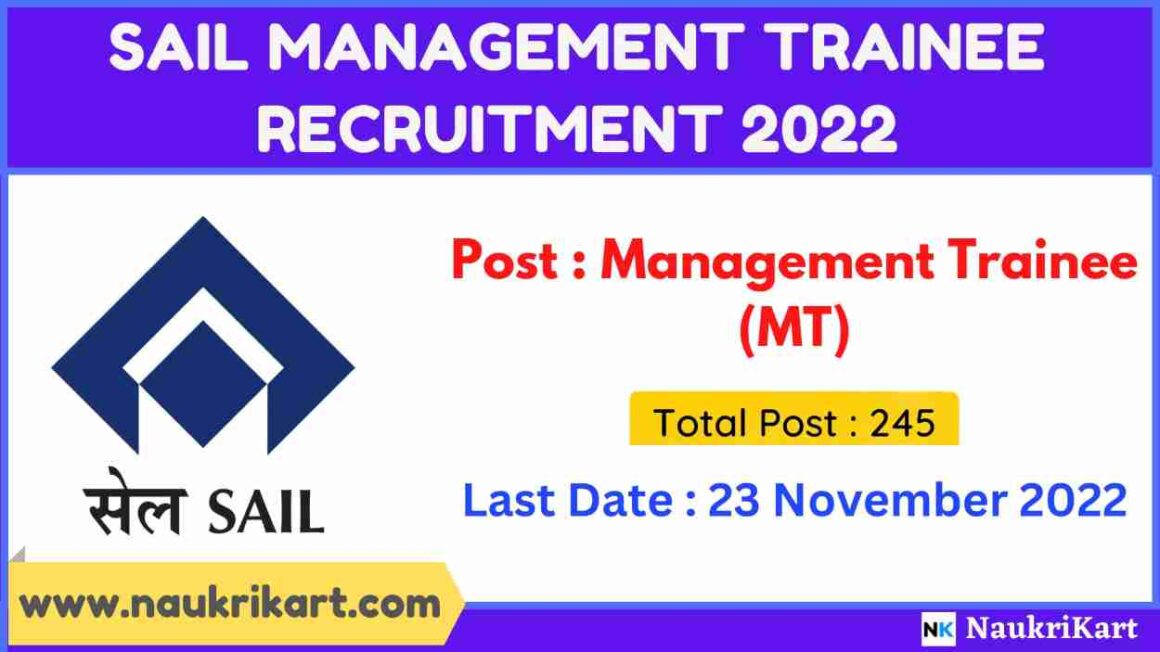 SAIL MANAGEMENT TRAINEE RECRUITMENT 2022

सेल SAIL

Post : Management Trainee (MT)

Total Post : 245

Last Date : 23 November 2022

www.naukrikart.com

NK NaukriKart